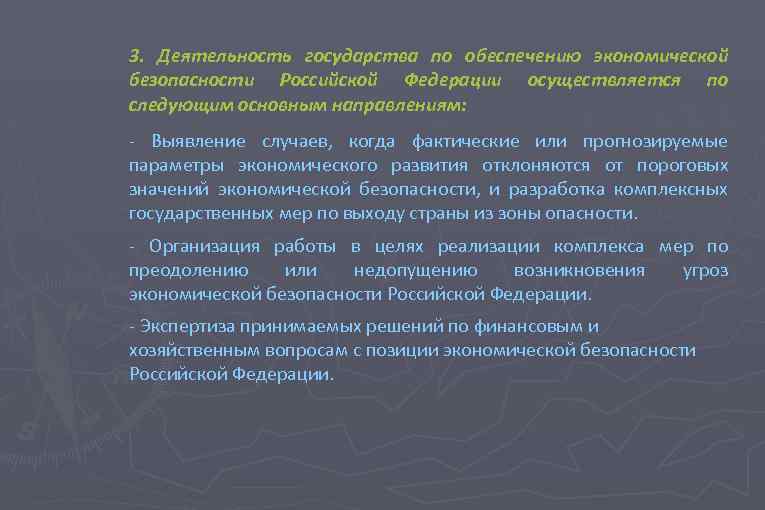 3. Деятельность государства по обеспечению экономической безопасности Российской Федерации осуществляется по следующим основным направлениям:

- Выявление случаев, когда фактические или прогнозируемые параметры экономического развития отклоняются от пороговых значений экономической безопасности, и разработка комплексных государственных мер по выходу страны из зоны опасности.

- Организация работы в целях реализации комплекса мер по преодолению или недопущению возникновения угроз экономической безопасности Российской Федерации.

- Экспертиза принимаемых решений по финансовым и хозяйственным вопросам с позиции экономической безопасности Российской Федерации.